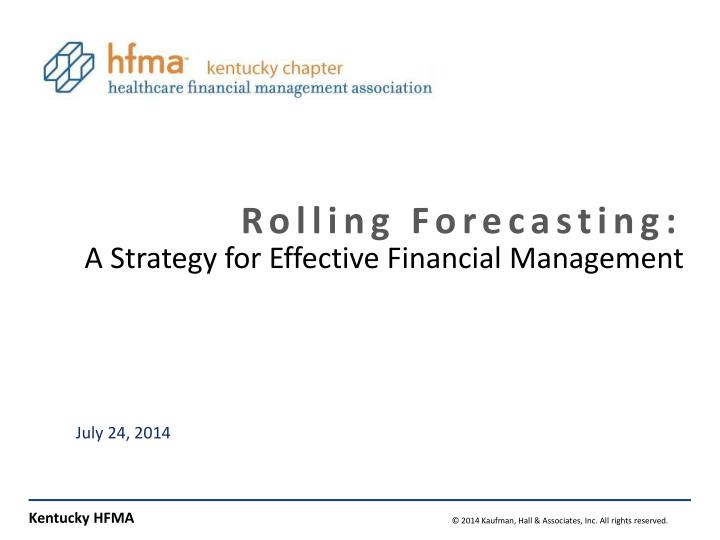 hfma kentucky chapter
healthcare financial management association

Rolling Forecasting:
A Strategy for Effective Financial Management

July 24, 2014

Kentucky HFMA

© 2014 Kaufman, Hall & Associates, Inc. All rights reserved.